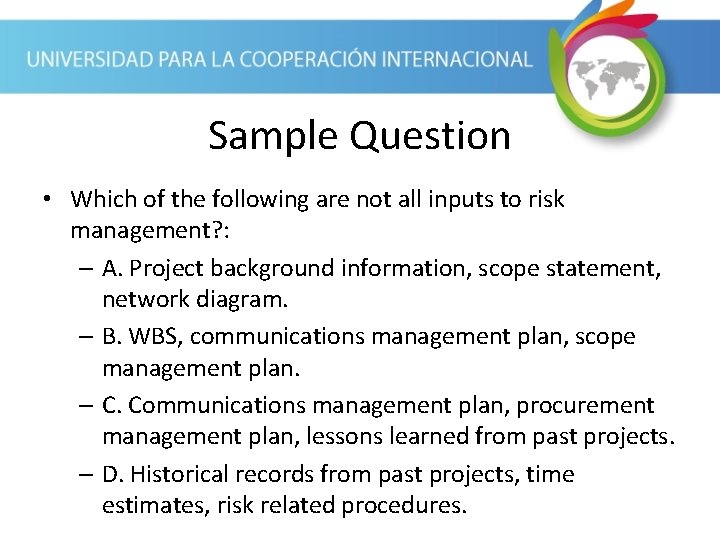 UNIVERSIDAD PARA LA COOPERACIÓN INTERNACIONAL

Sample Question

• Which of the following are not all inputs to risk management?:

– A. Project background information, scope statement, network diagram.

– B. WBS, communications management plan, scope management plan.

– C. Communications management plan, procurement management plan, lessons learned from past projects.

– D. Historical records from past projects, time estimates, risk related procedures.